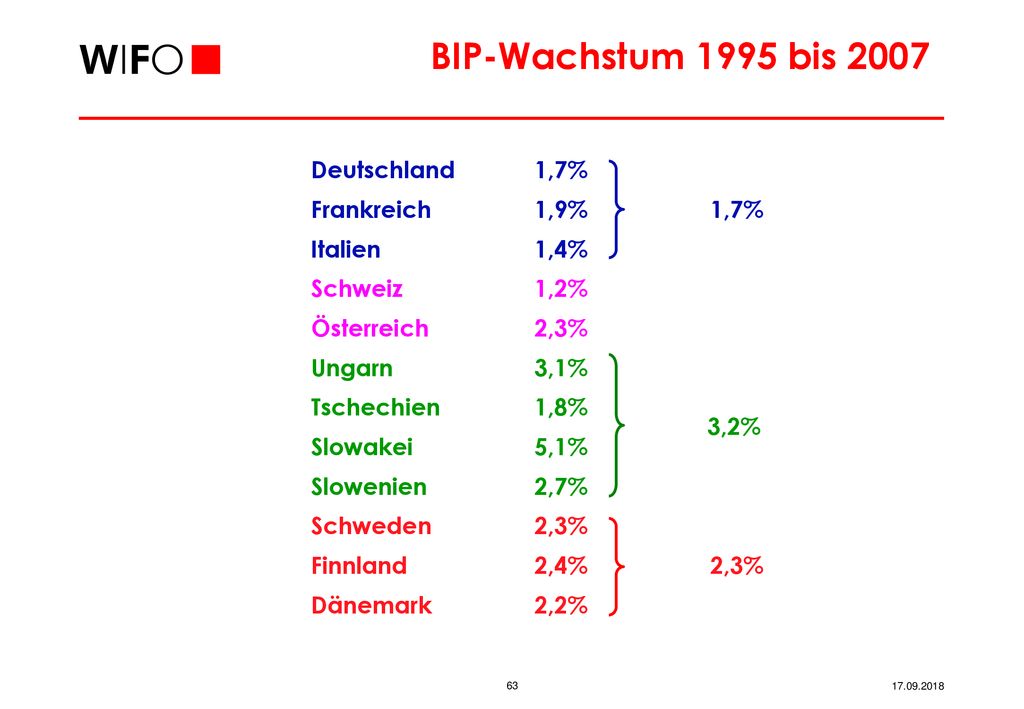 WIFO

BIP-Wachstum 1995 bis 2007

| | | |
|---|---|---|
| Deutschland | 1,7% | |
| Frankreich | 1,9% | 1,7% |
| Italien | 1,4% | |
| Schweiz | 1,2% | |
| Österreich | 2,3% | |
| Ungarn | 3,1% | |
| Tschechien | 1,8% | 3,2% |
| Slowakei | 5,1% | |
| Slowenien | 2,7% | |
| Schweden | 2,3% | |
| Finnland | 2,4% | 2,3% |
| Dänemark | 2,2% | |

63

17.09.2018